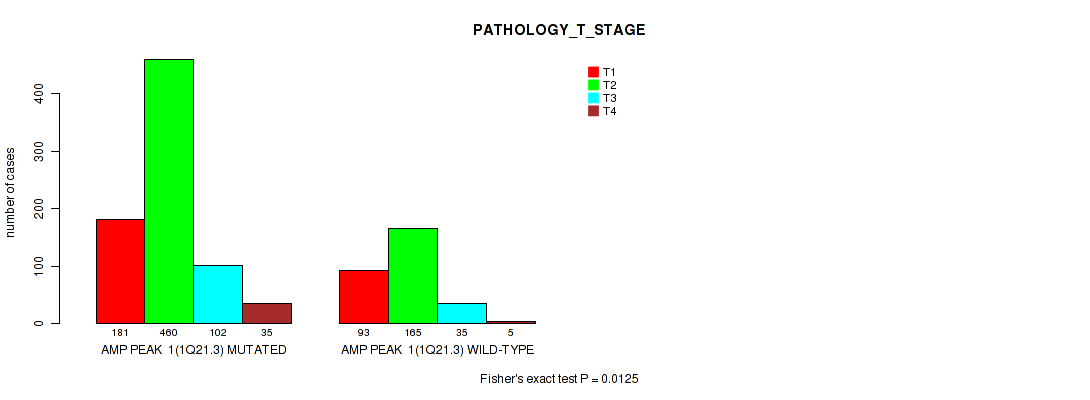 PATHOLOGY_T_STAGE

T1
T2
T3
T4

number of cases

0
100
200
300
400

181 460 102 35
AMP PEAK 1(1Q21.3) MUTATED

93 165 35 5
AMP PEAK 1(1Q21.3) WILD-TYPE

Fisher's exact test P = 0.0125